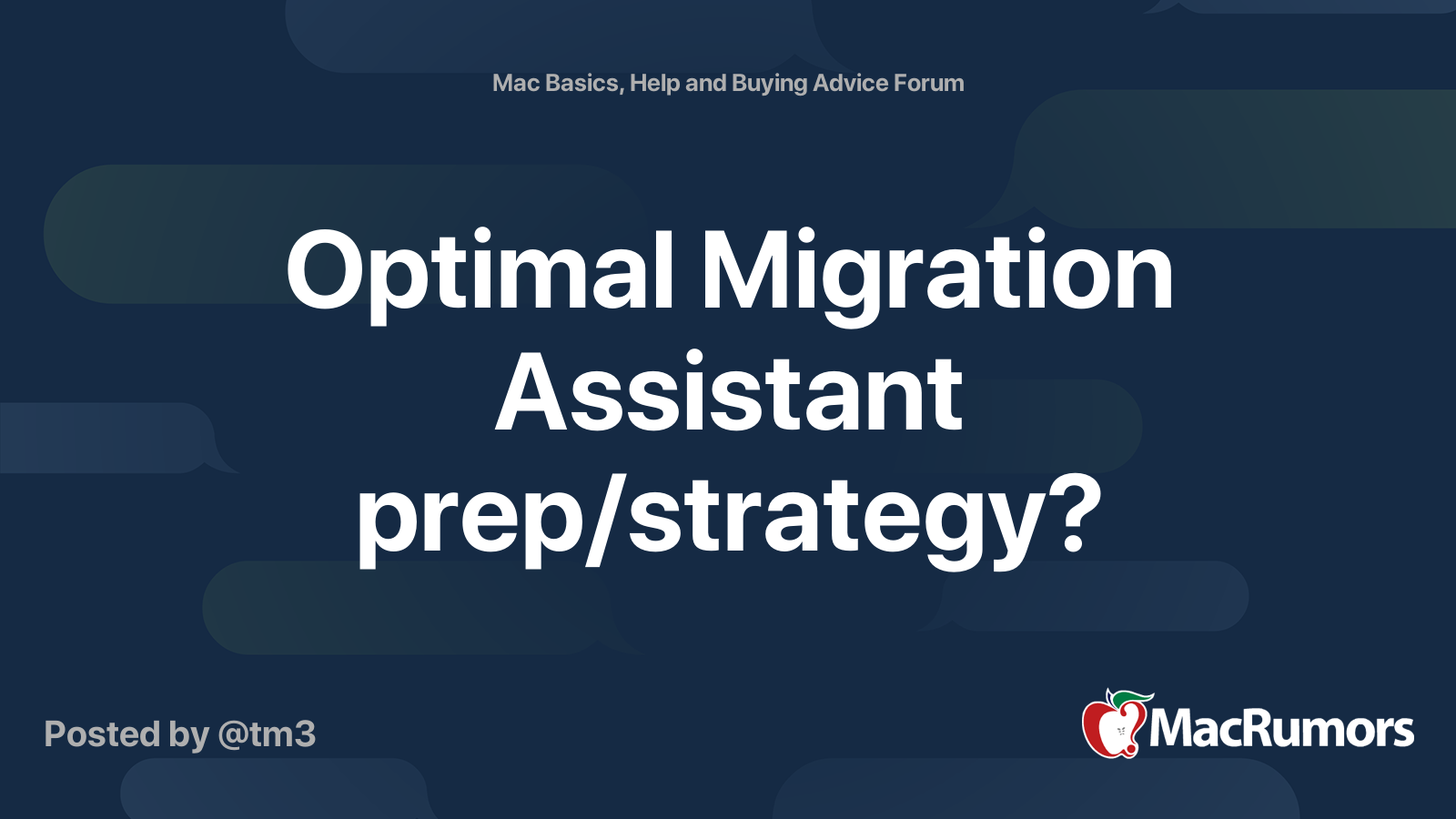 Mac Basics, Help and Buying Advice Forum

Optimal Migration Assistant prep/strategy?

Posted by @tm3

MacRumors